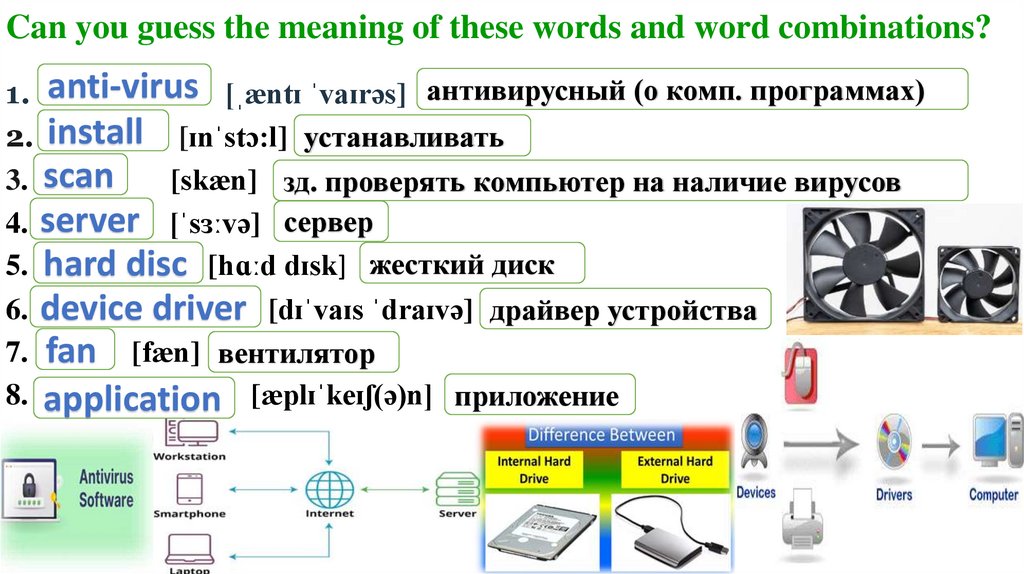 Can you guess the meaning of these words and word combinations?

1. anti-virus [ˌæntɪ ˈvaɪrəs] антивирусный (о комп. программах)
2. install [ɪnˈstɔːl] устанавливать
3. scan [skæn] зд. проверять компьютер на наличие вирусов
4. server [ˈsɜːvə] сервер
5. hard disc [hɑːd dɪsk] жесткий диск
6. device driver [dɪˈvaɪs ˈdraɪvə] драйвер устройства
7. fan [fæn] вентилятор
8. application [æplɪˈkeɪʃ(ə)n] приложение

Antivirus Software

Workstation

Smartphone

Laptop

Internet

Server

Difference Between

Internal Hard Drive

External Hard Drive

Devices

Drivers

Computer